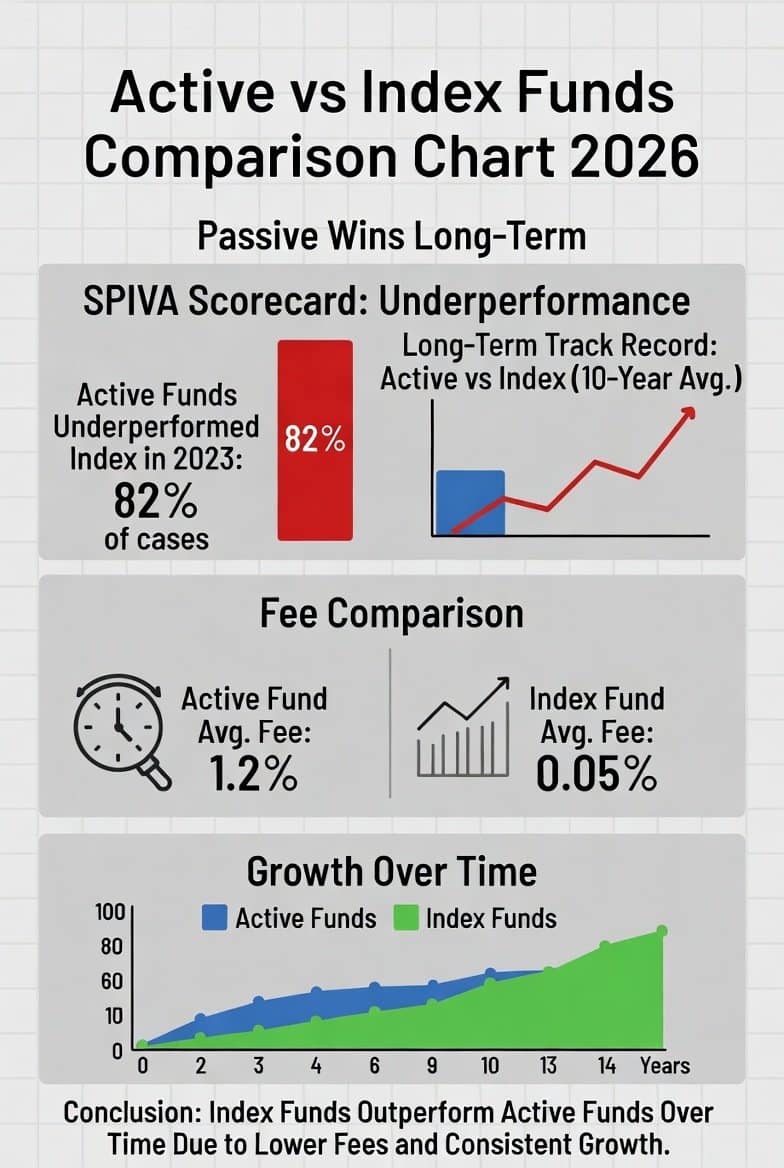 Active vs Index Funds Comparison Chart 2026

Passive Wins Long-Term

SPIVA Scorecard: Underperformance

Active Funds Underperformed Index in 2023:
82%
of cases

82%

Long-Term Track Record: Active vs Index (10-Year Avg.)

Fee Comparison

Active Fund Avg. Fee:
1.2%

Index Fund Avg. Fee:
0.05%

Growth Over Time

Active Funds
Index Funds

100
80
60
10
0

0 2 3 4 6 9 10 13 14 Years

Conclusion: Index Funds Outperform Active Funds Over Time Due to Lower Fees and Consistent Growth.